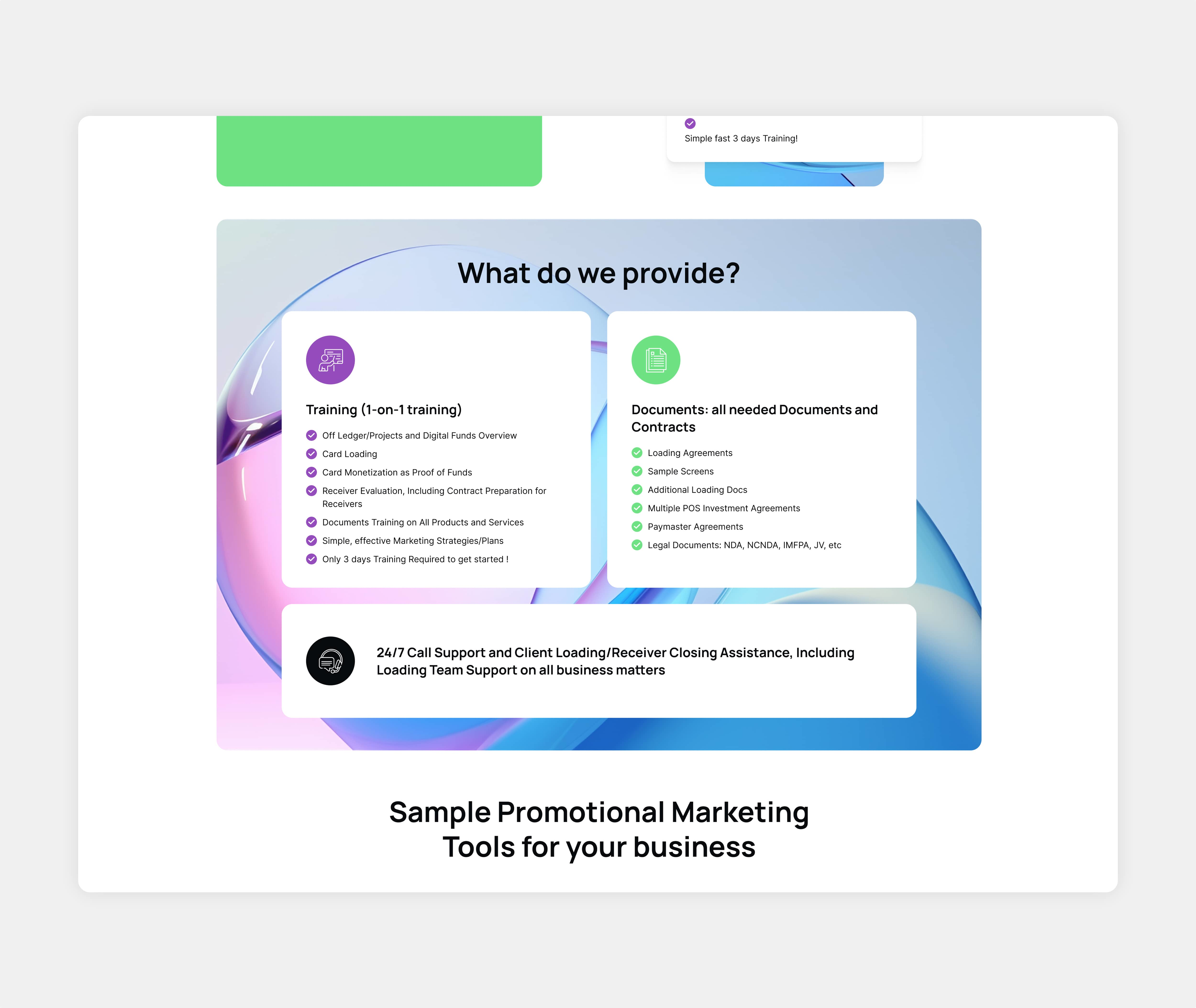 Simple fast 3 days Training!

What do we provide?

Training (1-on-1 training)

Off Ledger/Projects and Digital Funds Overview

Card Loading

Card Monetization as Proof of Funds

Receiver Evaluation, Including Contract Preparation for Receivers

Documents Training on All Products and Services

Simple, effective Marketing Strategies/Plans

Only 3 days Training Required to get started !

Documents: all needed Documents and Contracts

Loading Agreements

Sample Screens

Additional Loading Docs

Multiple POS Investment Agreements

Paymaster Agreements

Legal Documents: NDA, NCNDA, IMFPA, JV, etc

24/7 Call Support and Client Loading/Receiver Closing Assistance, Including Loading Team Support on all business matters

Sample Promotional Marketing Tools for your business